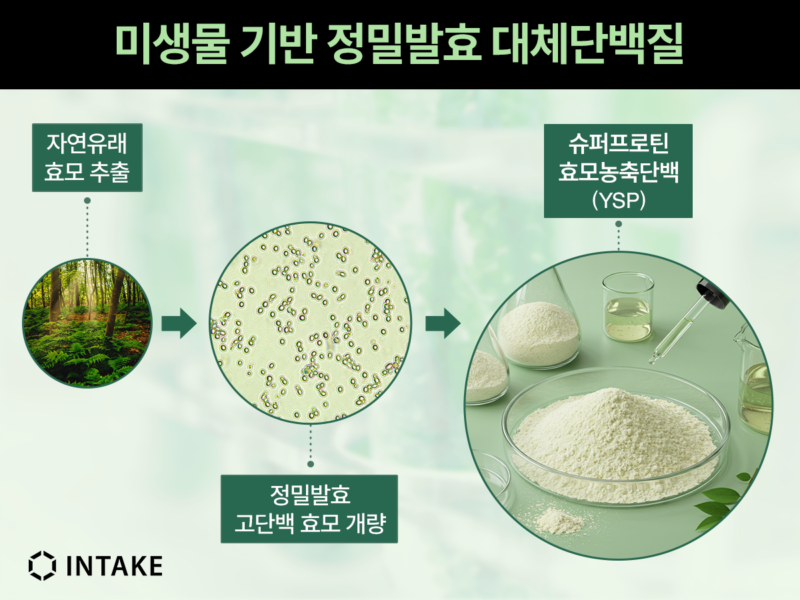 미생물 기반 정밀발효 대체단백질

자연유래
효모 추출

정밀발효
고단백 효모 개량

슈퍼프로틴
효모농축단백
(YSP)

INTAKE